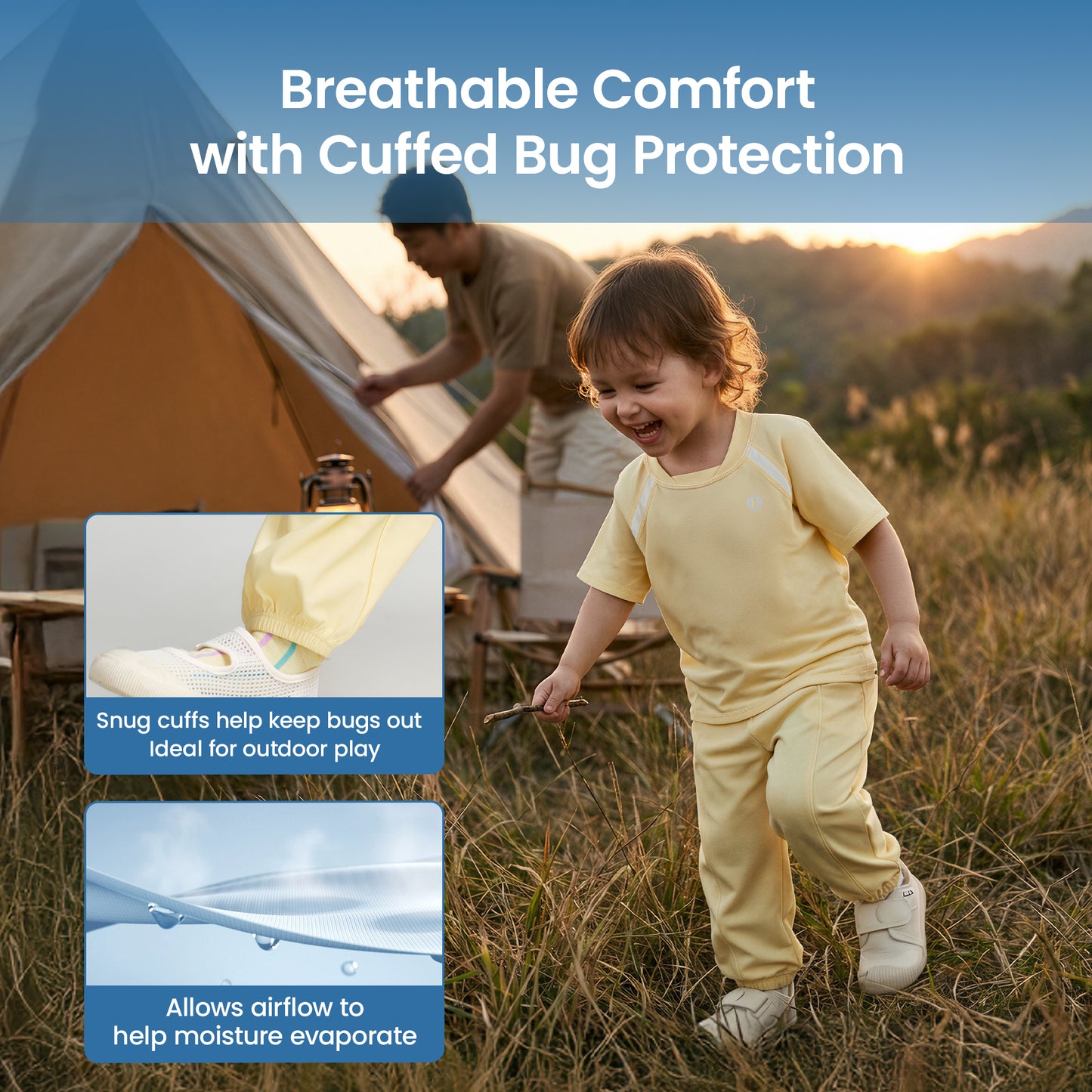 Breathable Comfort with Cuffed Bug Protection

Snug cuffs help keep bugs out
Ideal for outdoor play

Allows airflow to
help moisture evaporate